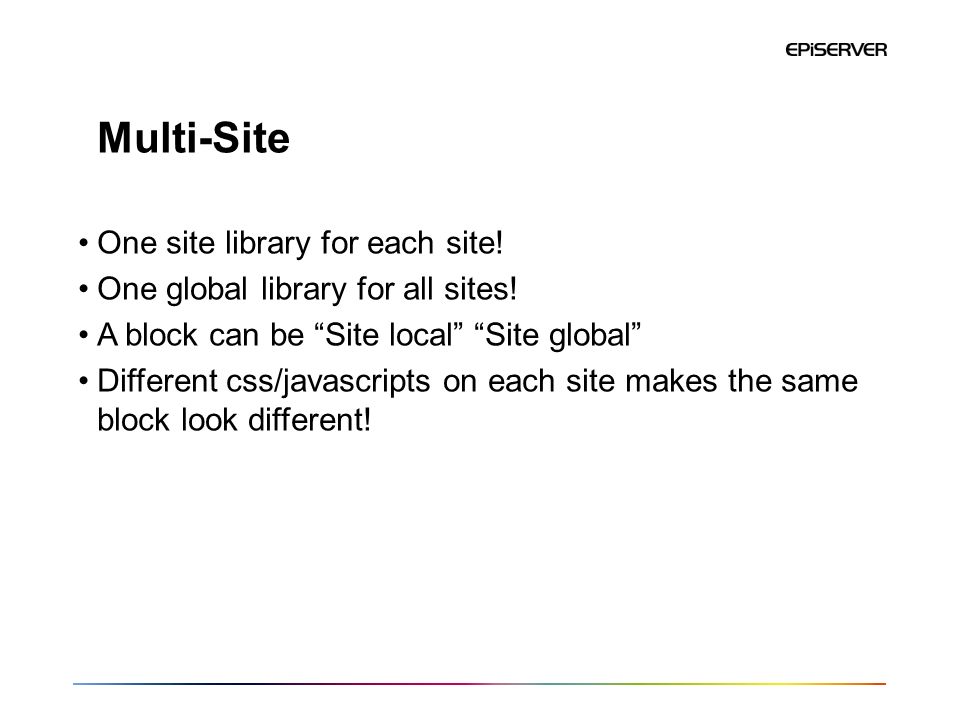 EPiSERVER

Multi-Site

• One site library for each site!
• One global library for all sites!
• A block can be “Site local” “Site global”
• Different css/javascripts on each site makes the same block look different!